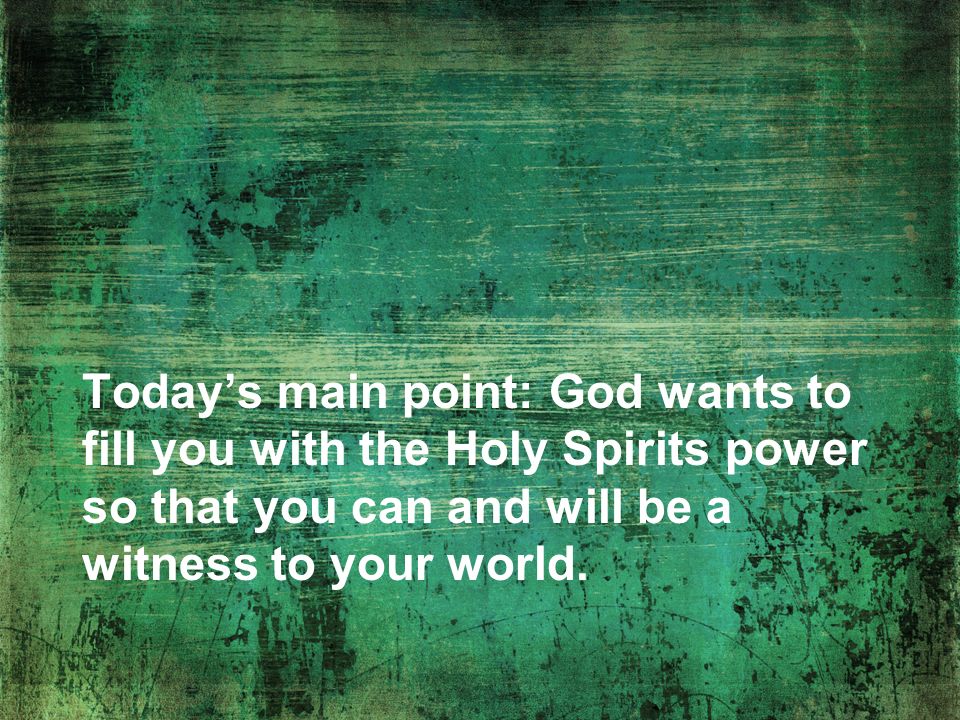 Today’s main point: God wants to fill you with the Holy Spirits power so that you can and will be a witness to your world.